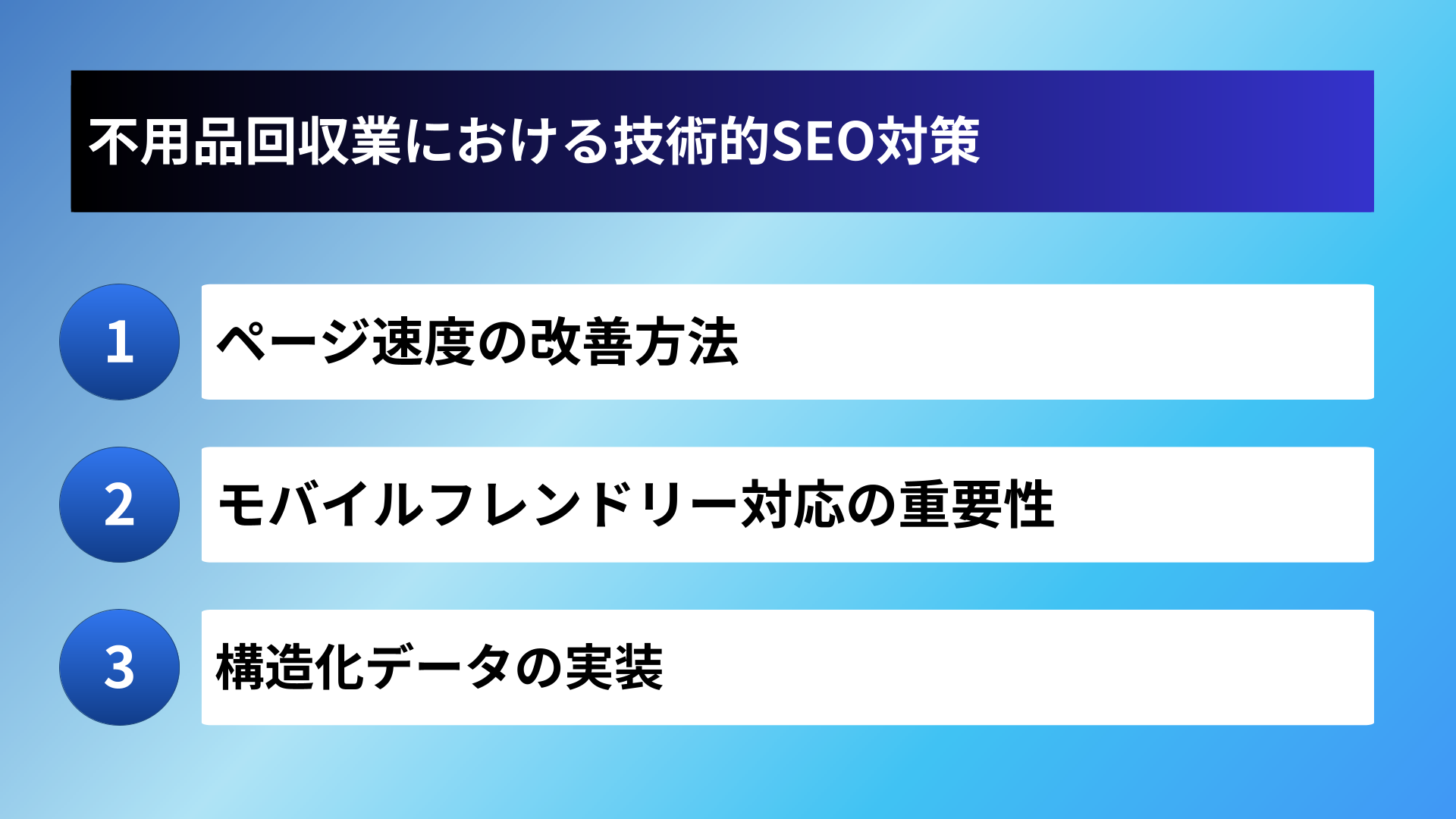 不用品回収業における技術的SEO対策

1
ページ速度の改善方法

2
モバイルフレンドリー対応の重要性

3
構造化データの実装